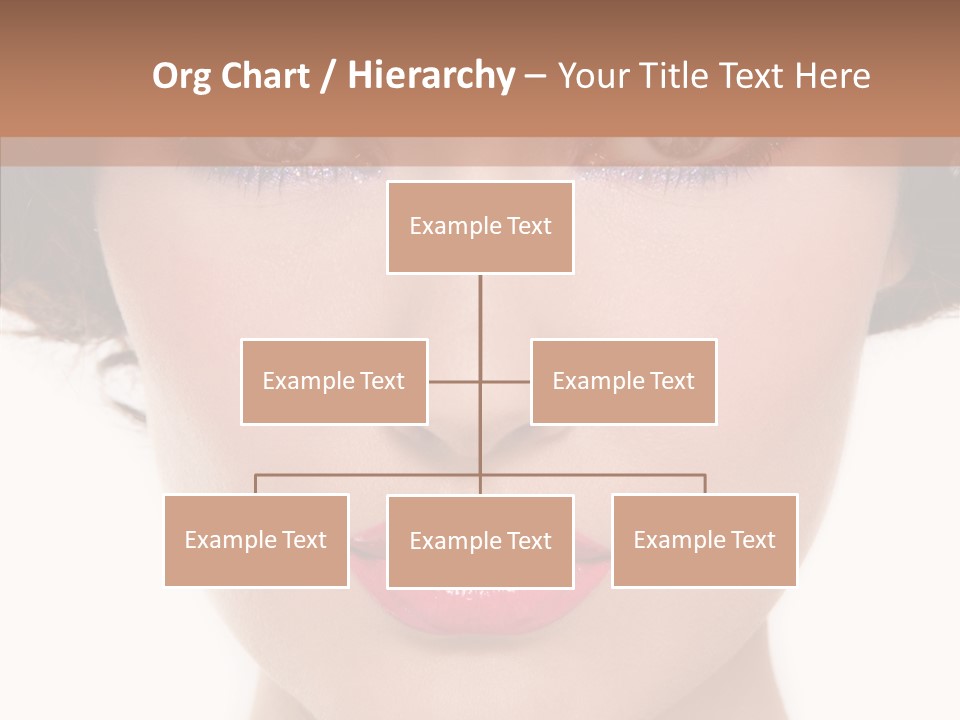 Org Chart / Hierarchy – Your Title Text Here

Example Text

Example Text

Example Text

Example Text

Example Text

Example Text